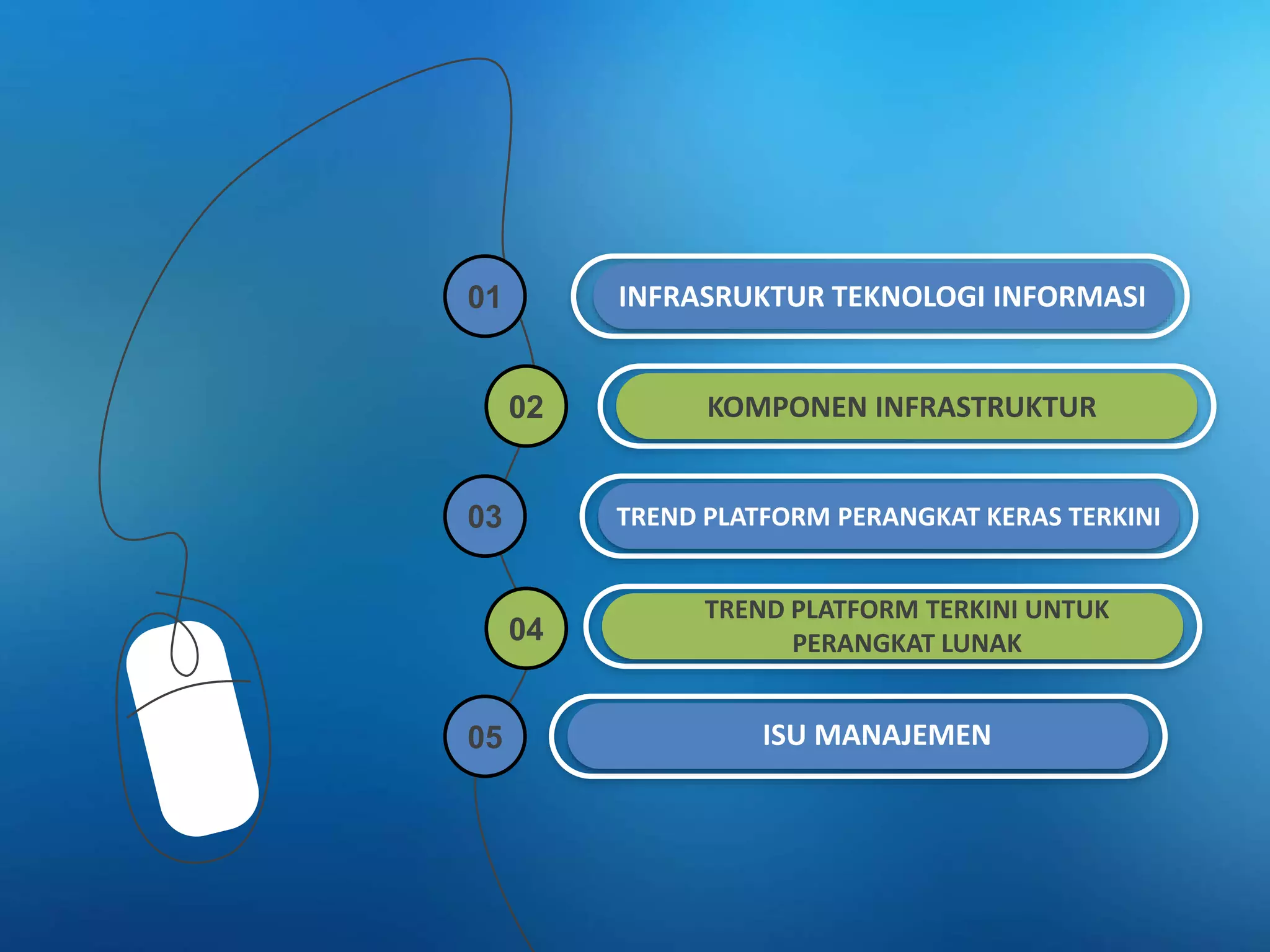 01 INFRASRUKTUR TEKNOLOGI INFORMASI

02 KOMPONEN INFRASTRUKTUR

03 TREND PLATFORM PERANGKAT KERAS TERKINI

04 TREND PLATFORM TERKINI UNTUK PERANGKAT LUNAK

05 ISU MANAJEMEN